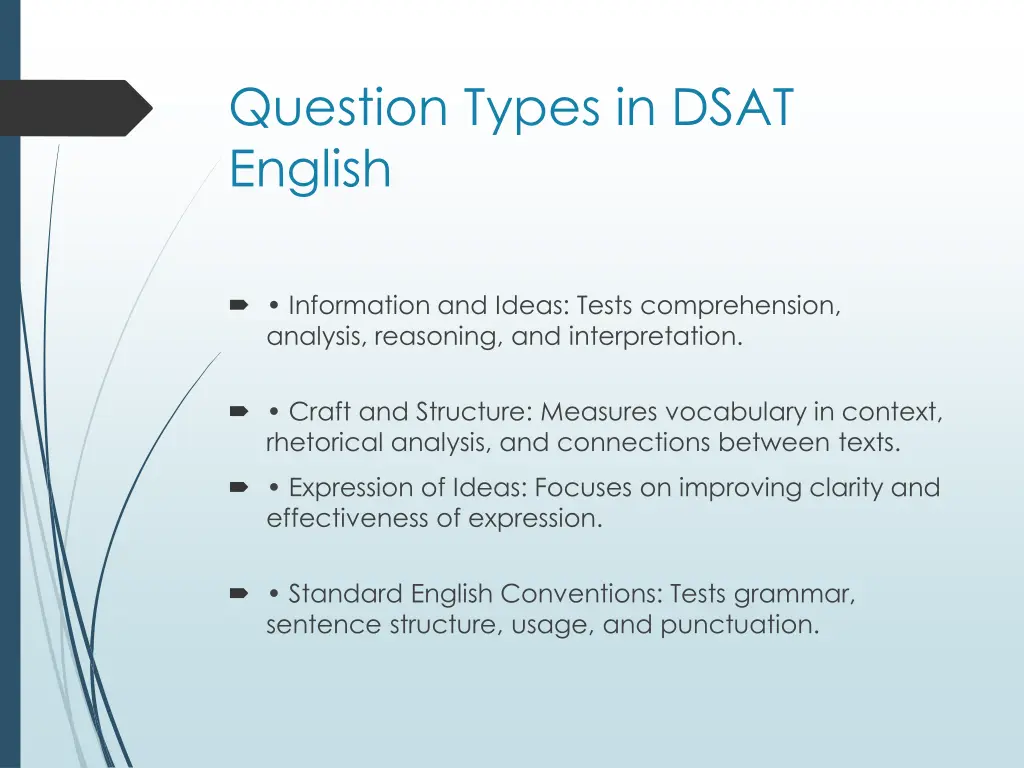 Question Types in DSAT English

• Information and Ideas: Tests comprehension, analysis, reasoning, and interpretation.

• Craft and Structure: Measures vocabulary in context, rhetorical analysis, and connections between texts.

• Expression of Ideas: Focuses on improving clarity and effectiveness of expression.

• Standard English Conventions: Tests grammar, sentence structure, usage, and punctuation.